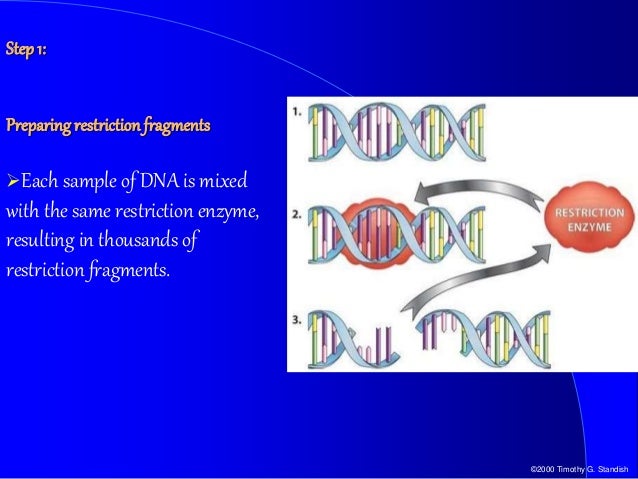 Step 1:

Preparing restriction fragments

➢Each sample of DNA is mixed with the same restriction enzyme, resulting in thousands of restriction fragments.

1.

2.

RESTRICTION ENZYME

3.

©2000 Timothy G. Standish